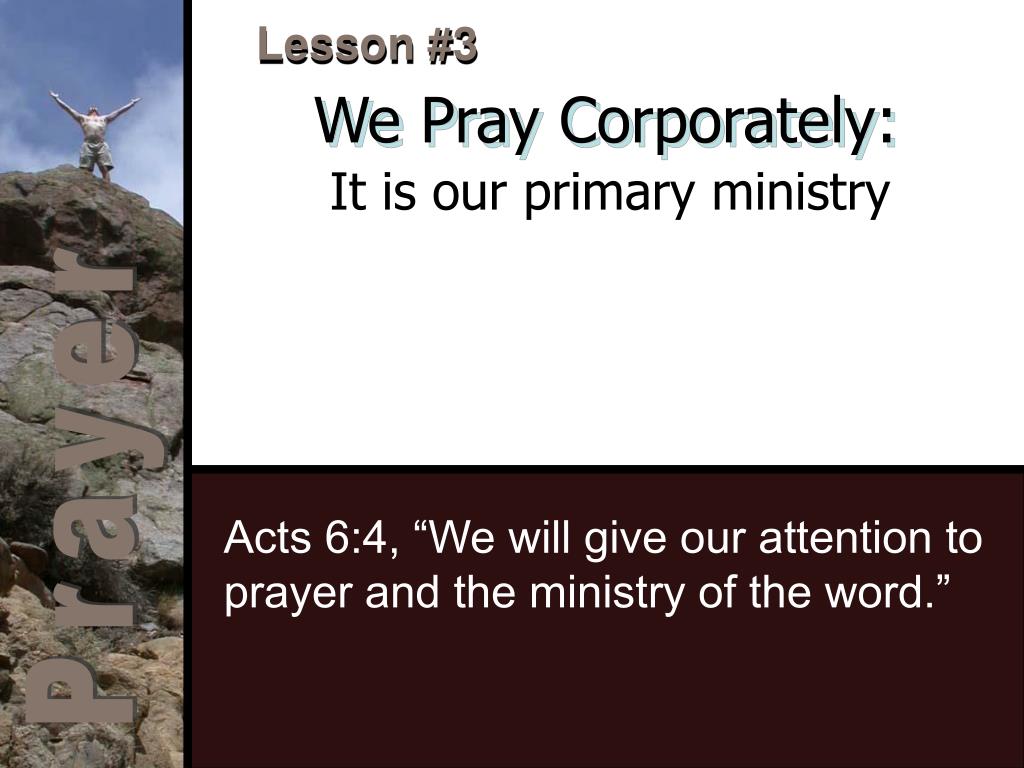 Prayer

Lesson #3

We Pray Corporately:
It is our primary ministry

Acts 6:4, “We will give our attention to prayer and the ministry of the word.”